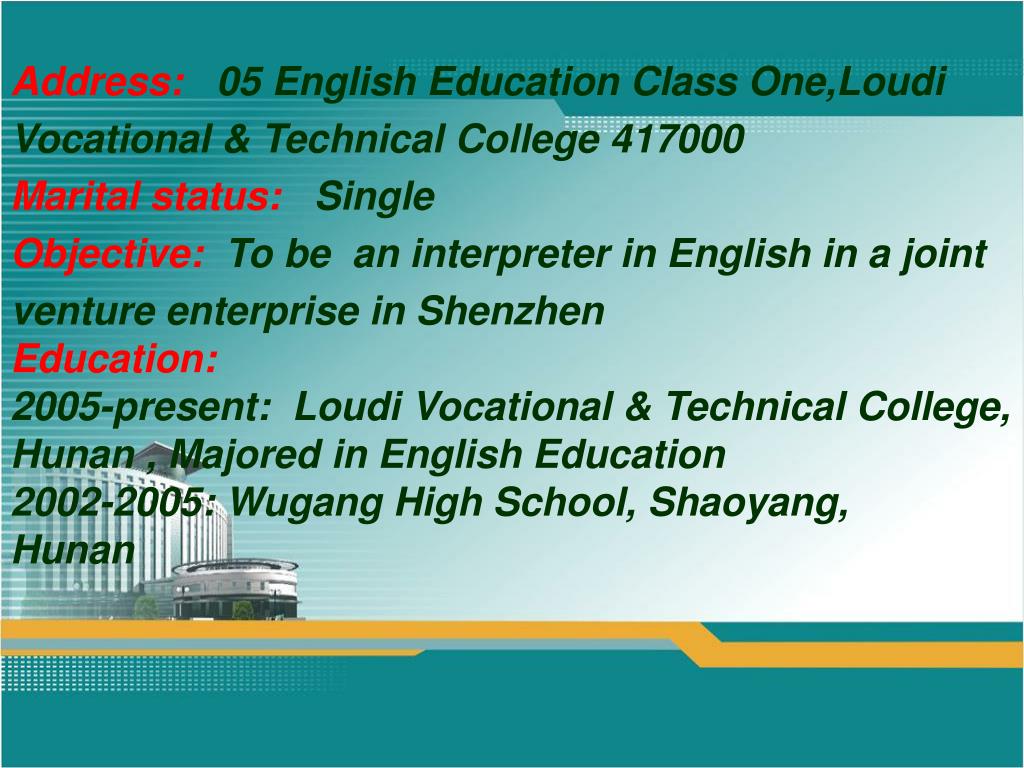 Address: 05 English Education Class One,Loudi Vocational & Technical College 417000

Marital status: Single

Objective: To be an interpreter in English in a joint venture enterprise in Shenzhen

Education:

2005-present: Loudi Vocational & Technical College, Hunan , Majored in English Education

2002-2005: Wugang High School, Shaoyang, Hunan